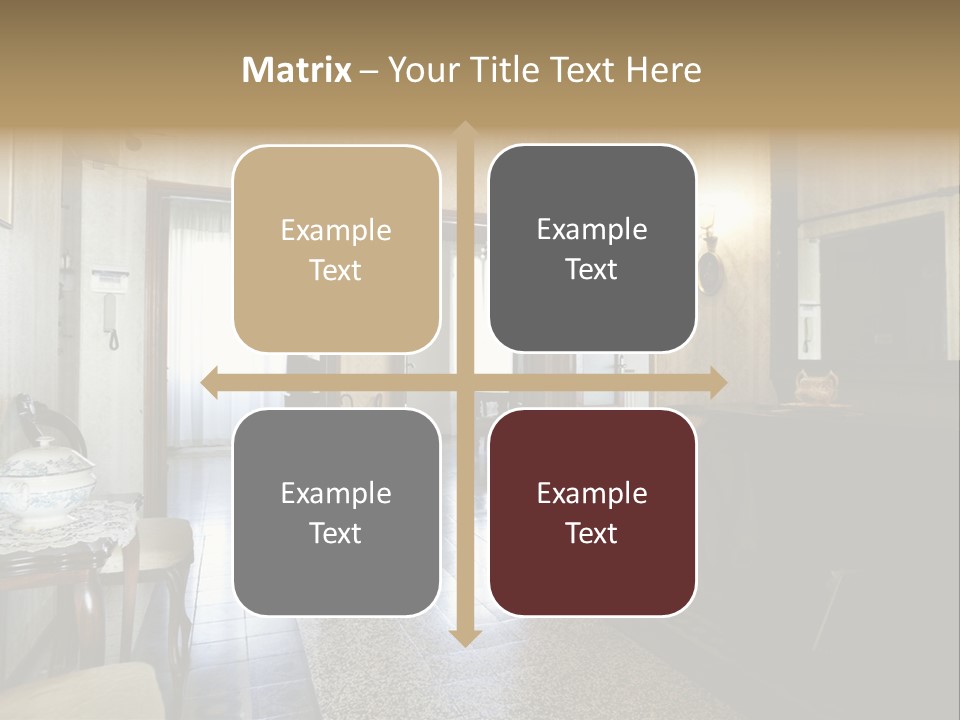 Matrix – Your Title Text Here

Example Text

Example Text

Example Text

Example Text